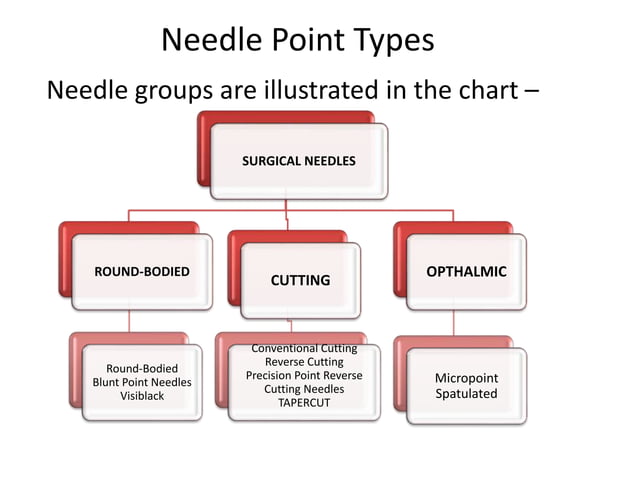 Needle Point Types

Needle groups are illustrated in the chart –

SURGICAL NEEDLES

ROUND-BODIED

CUTTING

OPTHALMIC

Round-Bodied
Blunt Point Needles
Visiblack

Conventional Cutting
Reverse Cutting
Precision Point Reverse Cutting Needles
TAPERCUT

Micropoint
Spatulated